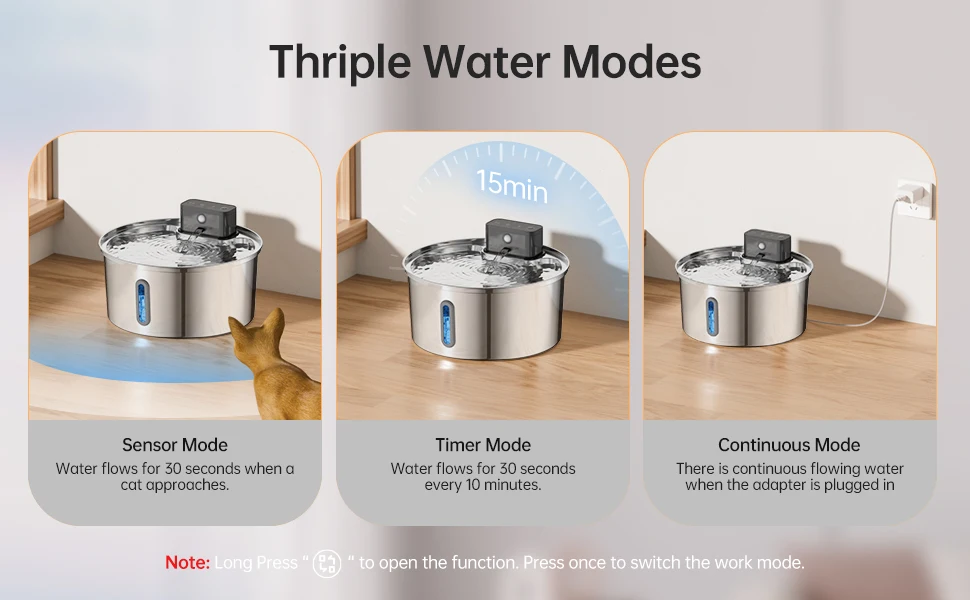 Thriple Water Modes

15min

Sensor Mode
Water flows for 30 seconds when a cat approaches.

Timer Mode
Water flows for 30 seconds every 10 minutes.

Continuous Mode
There is continuous flowing water when the adapter is plugged in

Note: Long Press " " to open the function. Press once to switch the work mode.